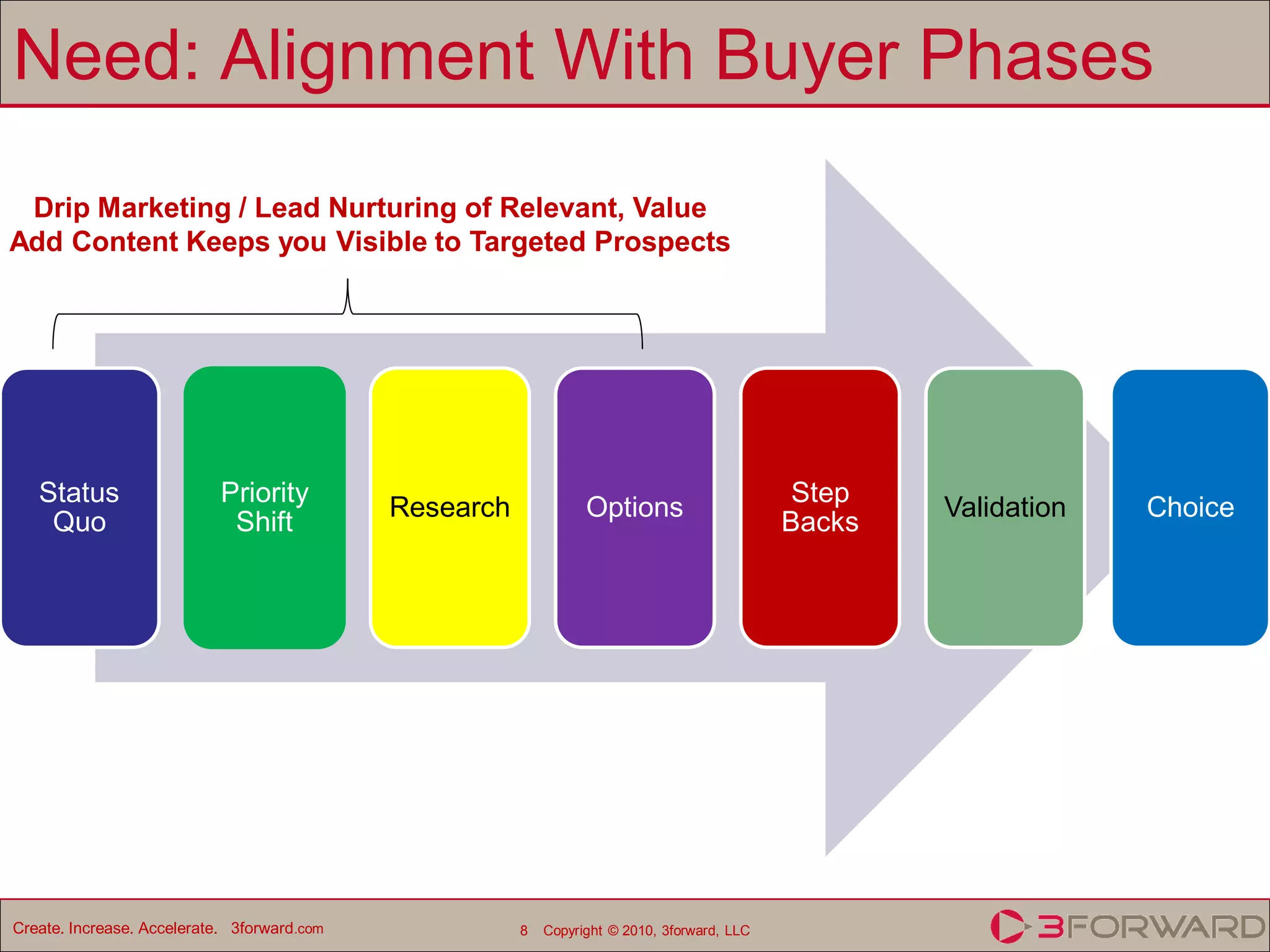 Need: Alignment With Buyer Phases

Drip Marketing / Lead Nurturing of Relevant, Value Add Content Keeps you Visible to Targeted Prospects

Status Quo

Priority Shift

Research

Options

Step Backs

Validation

Choice

Create. Increase. Accelerate. 3forward.com

8 Copyright © 2010, 3forward, LLC

3FORWARD